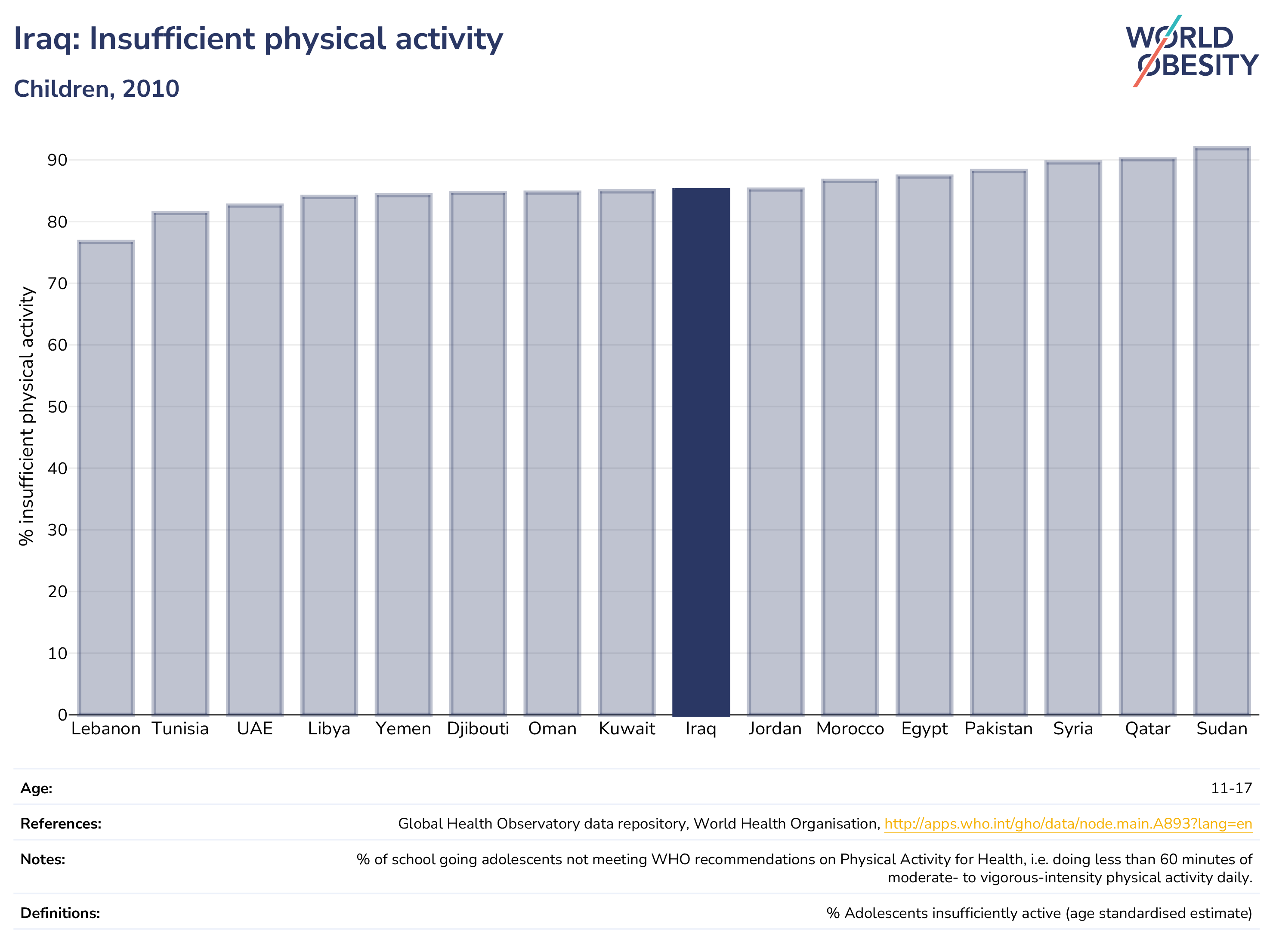 Iraq: Insufficient physical activity

Children, 2010

WORLD OBESITY

% insufficient physical activity

90
80
70
60
50
40
30
20
10
0

Lebanon Tunisia UAE Libya Yemen Djibouti Oman Kuwait Iraq Jordan Morocco Egypt Pakistan Syria Qatar Sudan

| | |
|---|---|
| Age: | 11-17 |
| References: | Global Health Observatory data repository, World Health Organisation, http://apps.who.int/gho/data/node.main.A893?lang=en |
| Notes: | % of school going adolescents not meeting WHO recommendations on Physical Activity for Health, i.e. doing less than 60 minutes of moderate- to vigorous-intensity physical activity daily. |
| Definitions: | % Adolescents insufficiently active (age standardised estimate) |